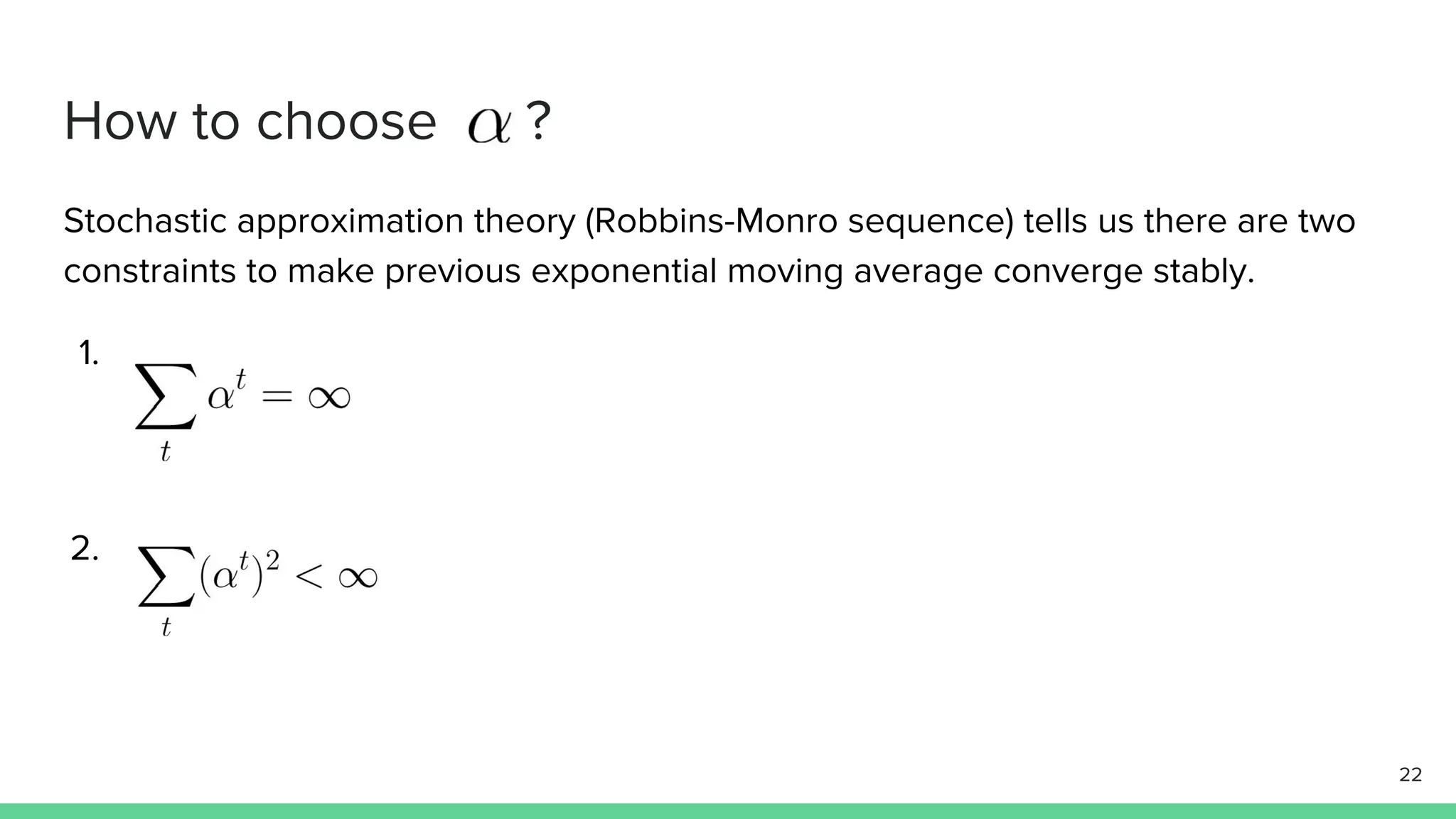 How to choose $\alpha$ ?

Stochastic approximation theory (Robbins-Monro sequence) tells us there are two constraints to make previous exponential moving average converge stably.

1. $\sum_t \alpha^t = \infty$

2. $\sum_t (\alpha^t)^2 < \infty$

22